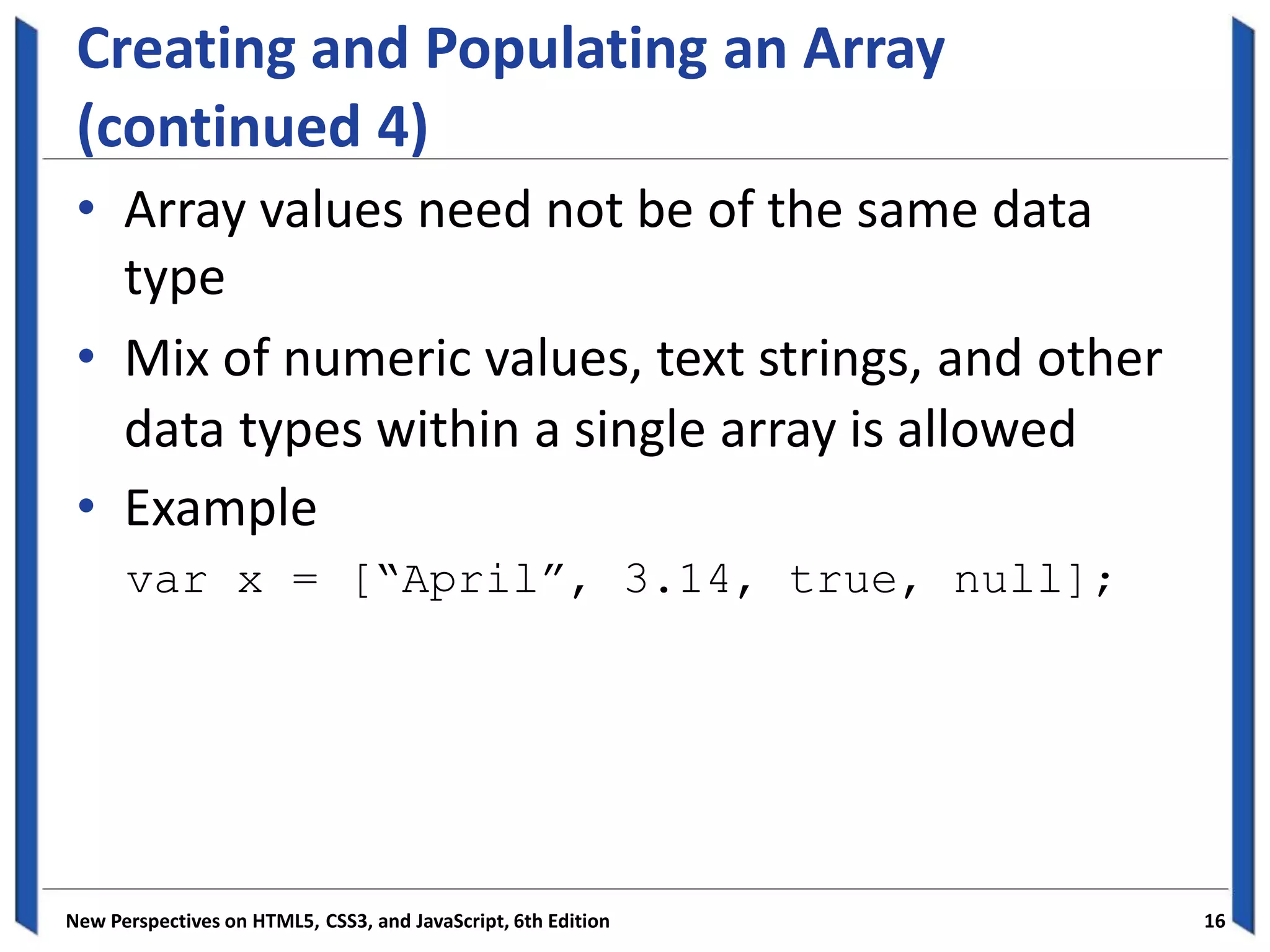 Creating and Populating an Array (continued 4)

• Array values need not be of the same data type

• Mix of numeric values, text strings, and other data types within a single array is allowed

• Example

var x = [“April”, 3.14, true, null];

New Perspectives on HTML5, CSS3, and JavaScript, 6th Edition

16